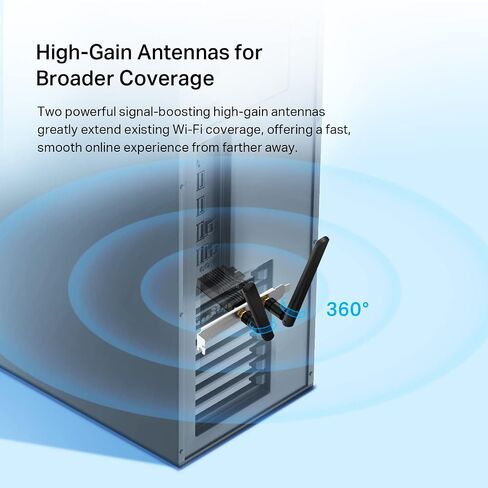 High-Gain Antennas for Broader Coverage

Two powerful signal-boosting high-gain antennas greatly extend existing Wi-Fi coverage, offering a fast, smooth online experience from farther away.

360°